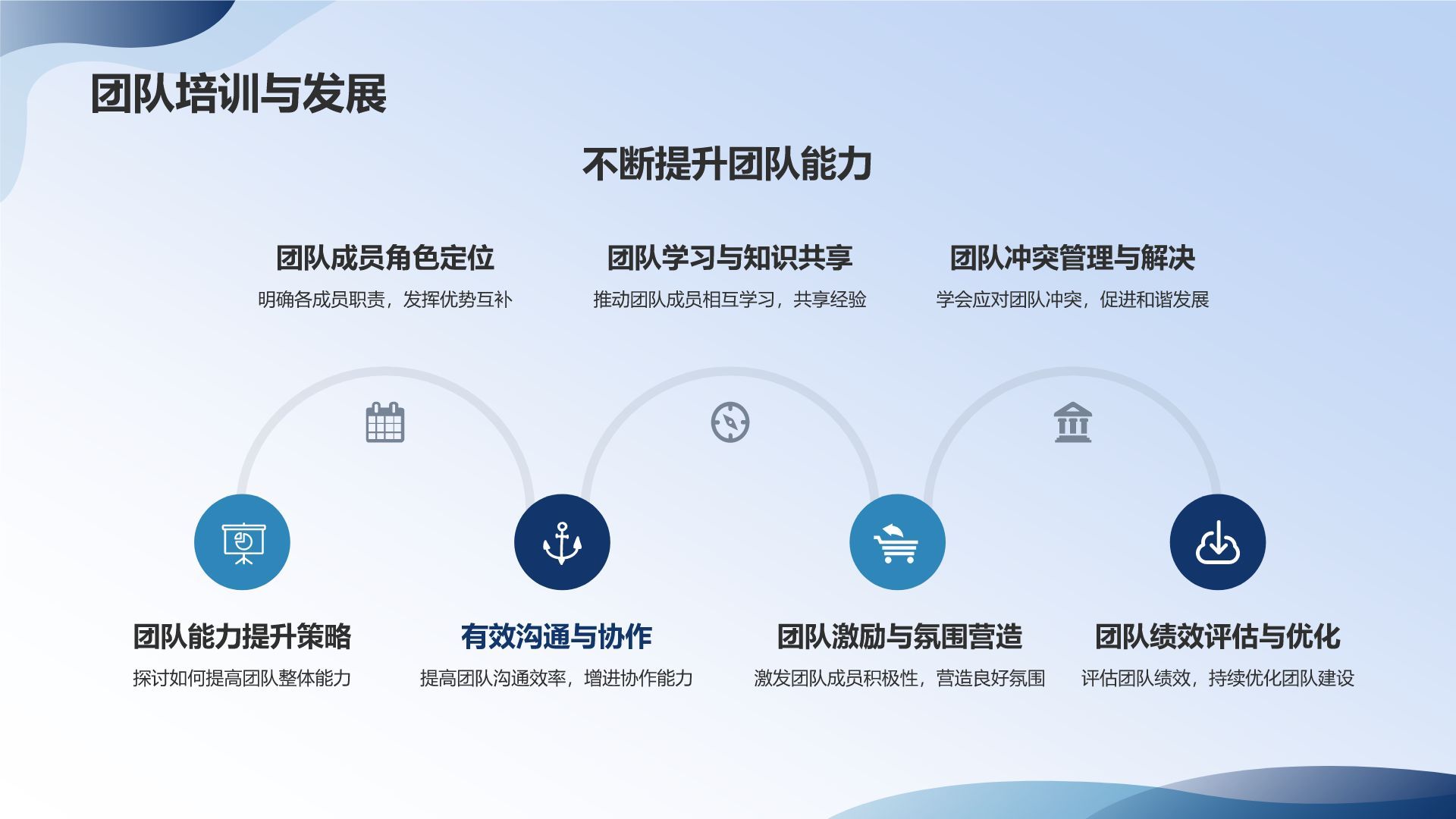 团队培训与发展

不断提升团队能力

团队成员角色定位

明确各成员职责，发挥优势互补

团队学习与知识共享

推动团队成员相互学习，共享经验

团队冲突管理与解决

学会应对团队冲突，促进和谐发展

团队能力提升策略

探讨如何提高团队整体能力

有效沟通与协作

提高团队沟通效率，增进协作能力

团队激励与氛围营造

激发团队成员积极性，营造良好氛围

团队绩效评估与优化

评估团队绩效，持续优化团队建设